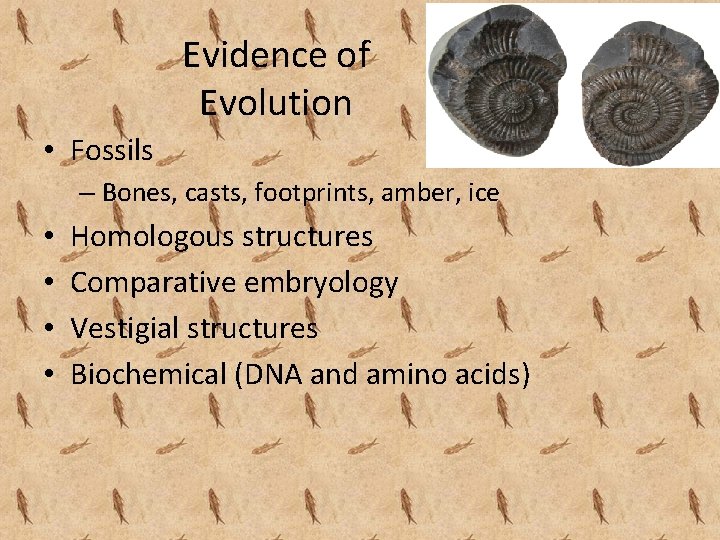 Evidence of Evolution

• Fossils
– Bones, casts, footprints, amber, ice
• Homologous structures
• Comparative embryology
• Vestigial structures
• Biochemical (DNA and amino acids)